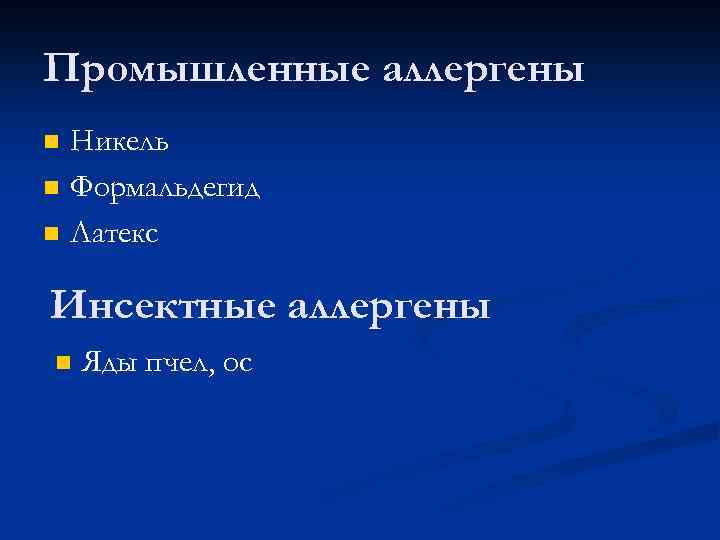 Промышленные аллергены

Никель

Формальдегид

Латекс

Инсектные аллергены

Яды пчел, ос